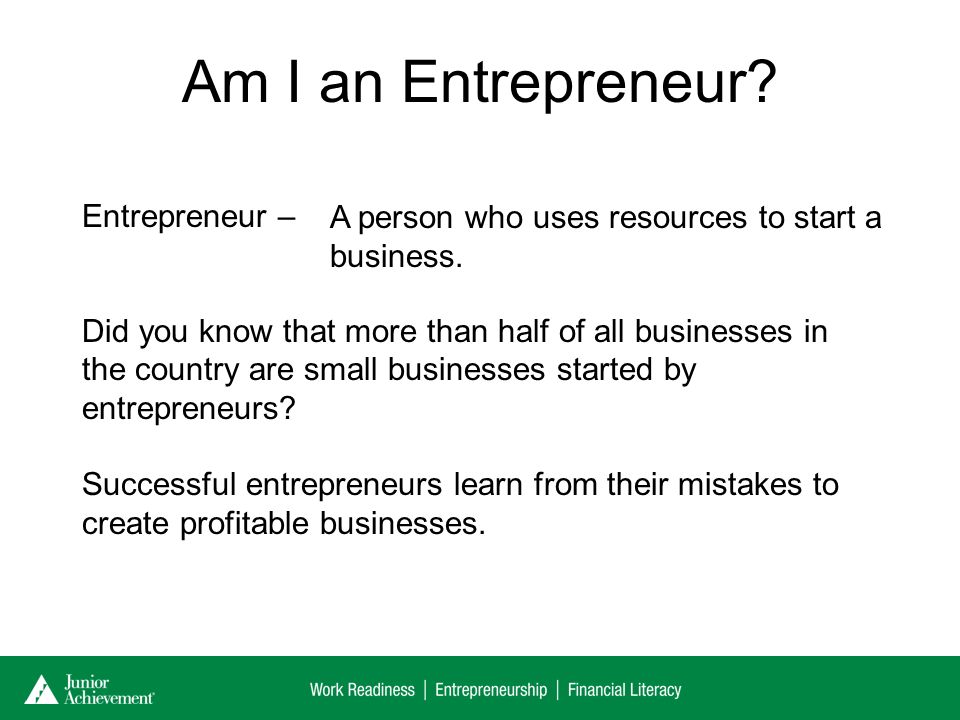 Am I an Entrepreneur?

Entrepreneur – A person who uses resources to start a business.

Did you know that more than half of all businesses in the country are small businesses started by entrepreneurs?

Successful entrepreneurs learn from their mistakes to create profitable businesses.

Junior Achievement

Work Readiness | Entrepreneurship | Financial Literacy